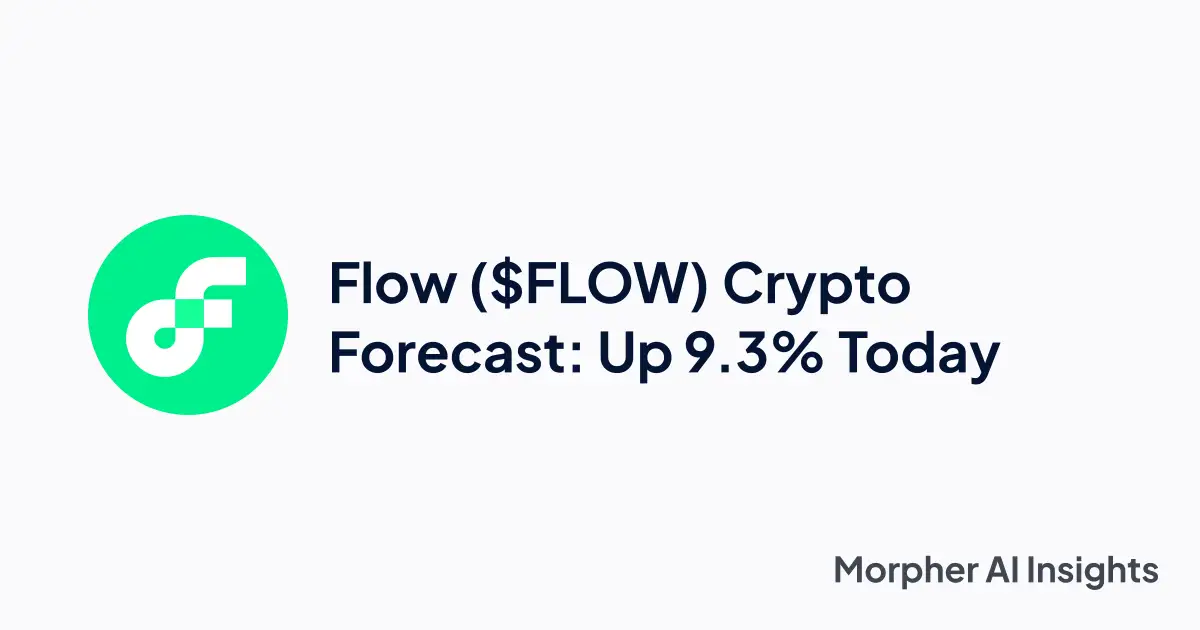 Flow (\$FLOW) Crypto Forecast: Up 9.3% Today

Morpher AI Insights